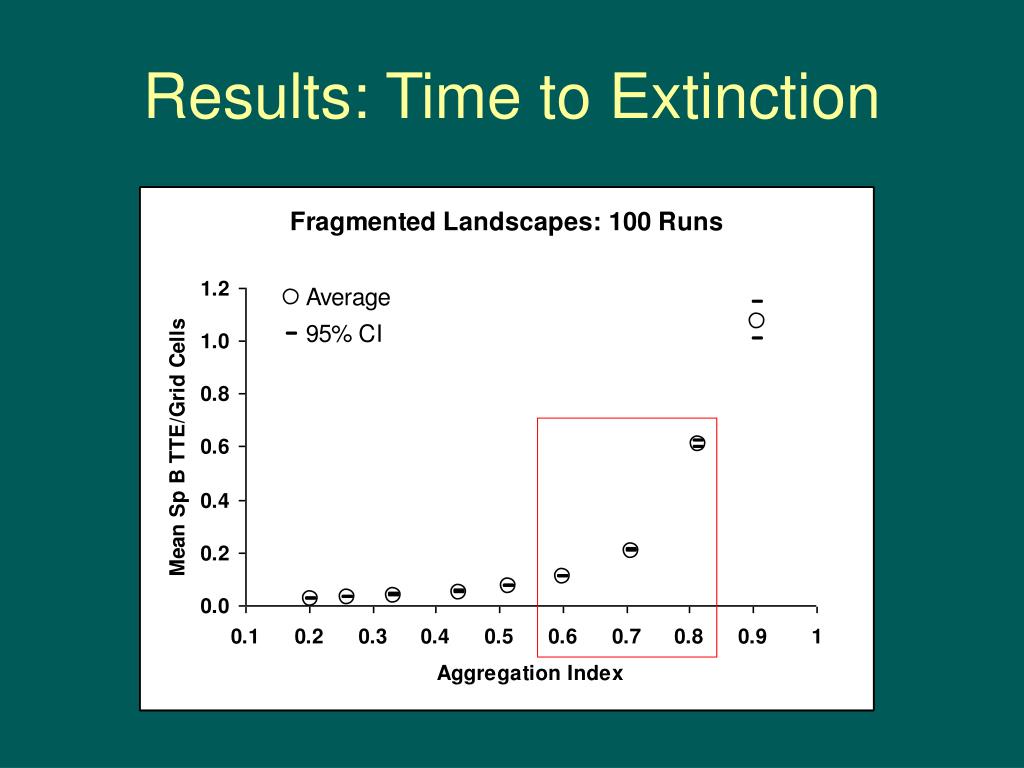 Results: Time to Extinction

Fragmented Landscapes: 100 Runs

Average

95% CI

Mean Sp B TTE/Grid Cells

1.2
1.0
0.8
0.6
0.4
0.2
0.0

0.1 0.2 0.3 0.4 0.5 0.6 0.7 0.8 0.9 1

Aggregation Index